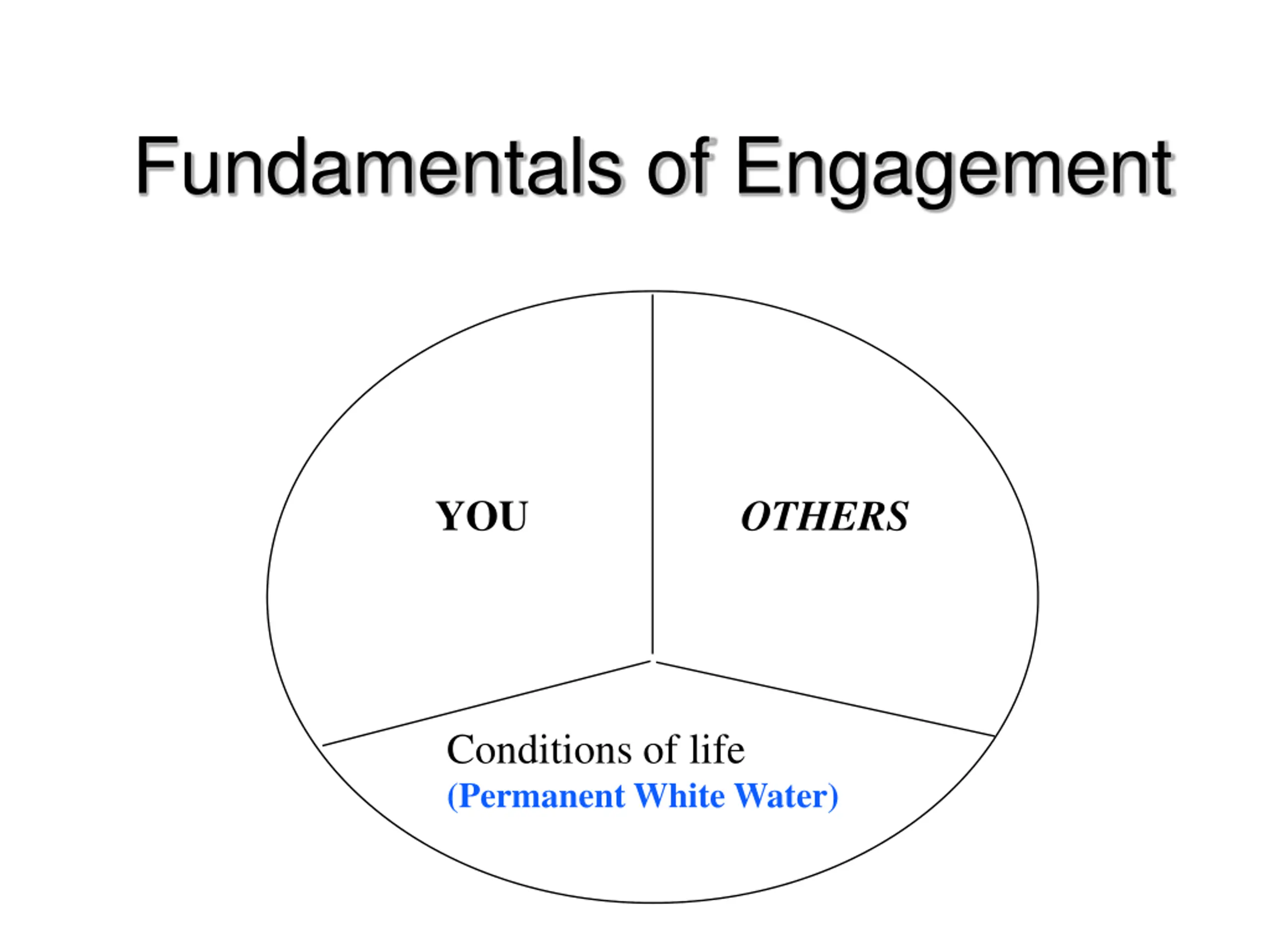 Fundamentals of Engagement

YOU

OTHERS

Conditions of life
(Permanent White Water)